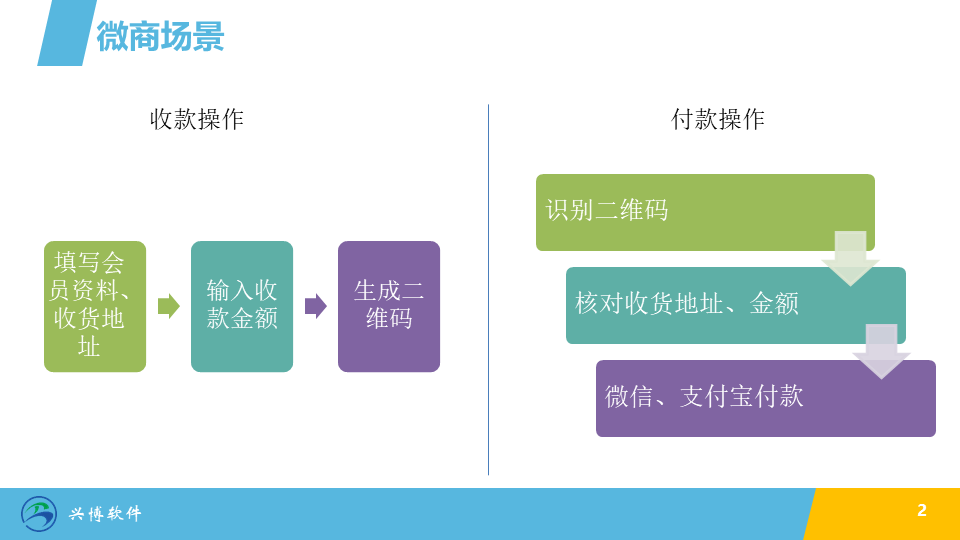 微商场景

收款操作

填写会员资料、收货地址

输入收款金额

生成二维码

付款操作

识别二维码

核对收货地址、金额

微信、支付宝付款

兴博软件

2